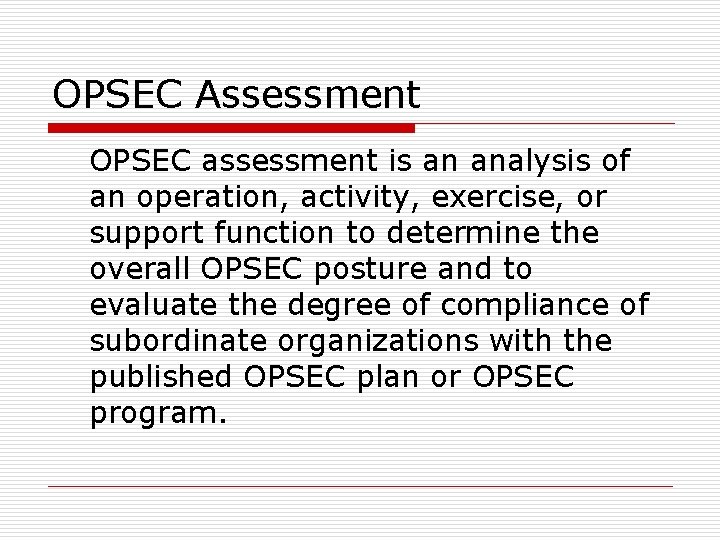 OPSEC Assessment

OPSEC assessment is an analysis of an operation, activity, exercise, or support function to determine the overall OPSEC posture and to evaluate the degree of compliance of subordinate organizations with the published OPSEC plan or OPSEC program.